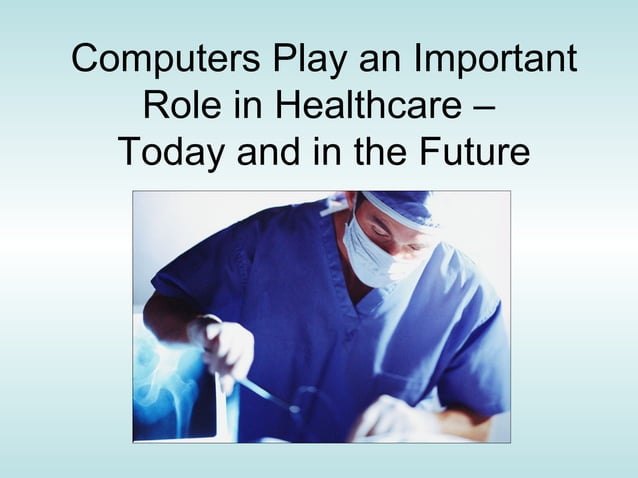 Computers Play an Important Role in Healthcare – Today and in the Future